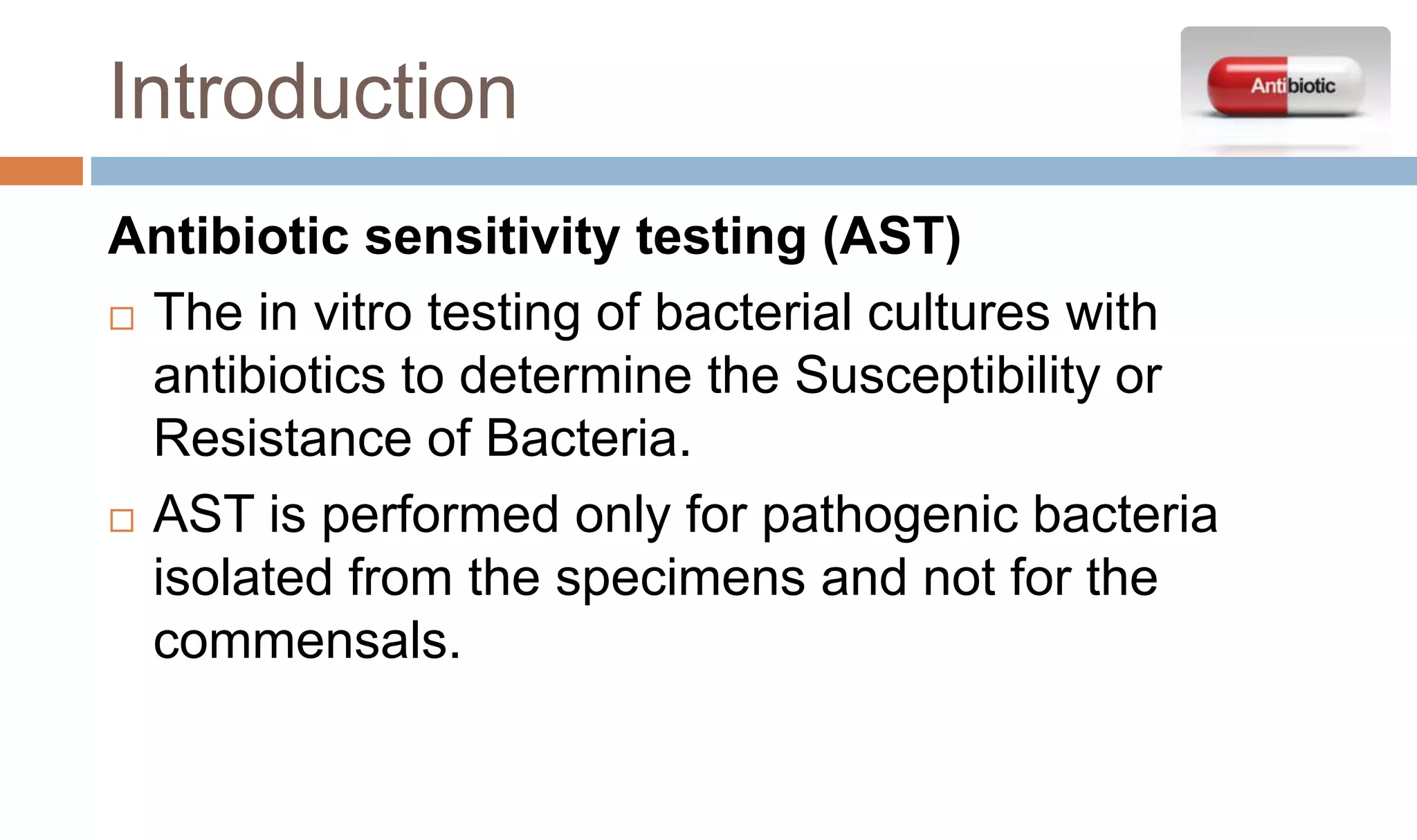 Introduction

Antibiotic

Antibiotic sensitivity testing (AST)

□ The in vitro testing of bacterial cultures with antibiotics to determine the Susceptibility or Resistance of Bacteria.

□ AST is performed only for pathogenic bacteria isolated from the specimens and not for the commensals.